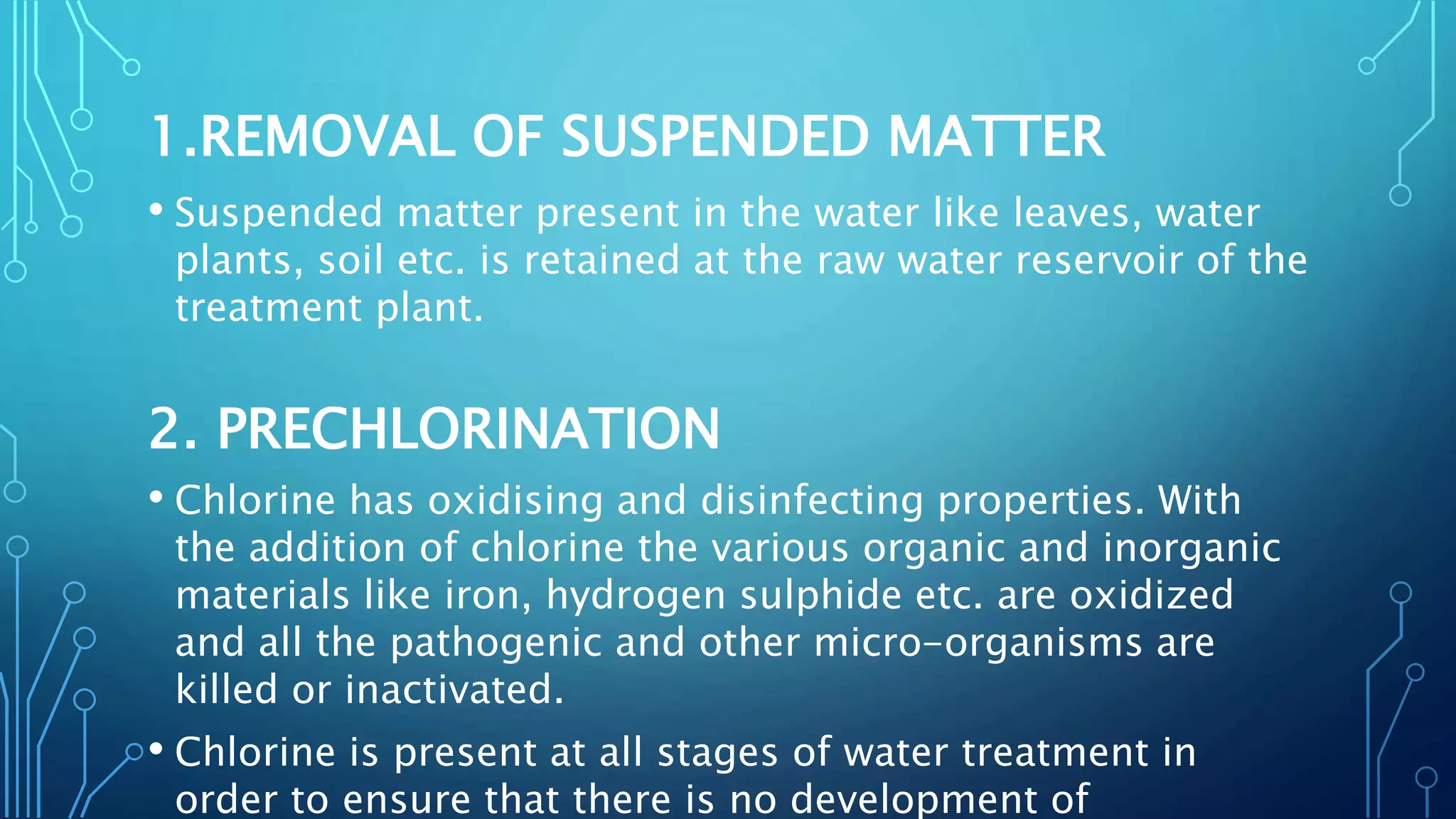 1.REMOVAL OF SUSPENDED MATTER

• Suspended matter present in the water like leaves, water plants, soil etc. is retained at the raw water reservoir of the treatment plant.

2. PRECHLORINATION

• Chlorine has oxidising and disinfecting properties. With the addition of chlorine the various organic and inorganic materials like iron, hydrogen sulphide etc. are oxidized and all the pathogenic and other micro-organisms are killed or inactivated.

• Chlorine is present at all stages of water treatment in order to ensure that there is no development of